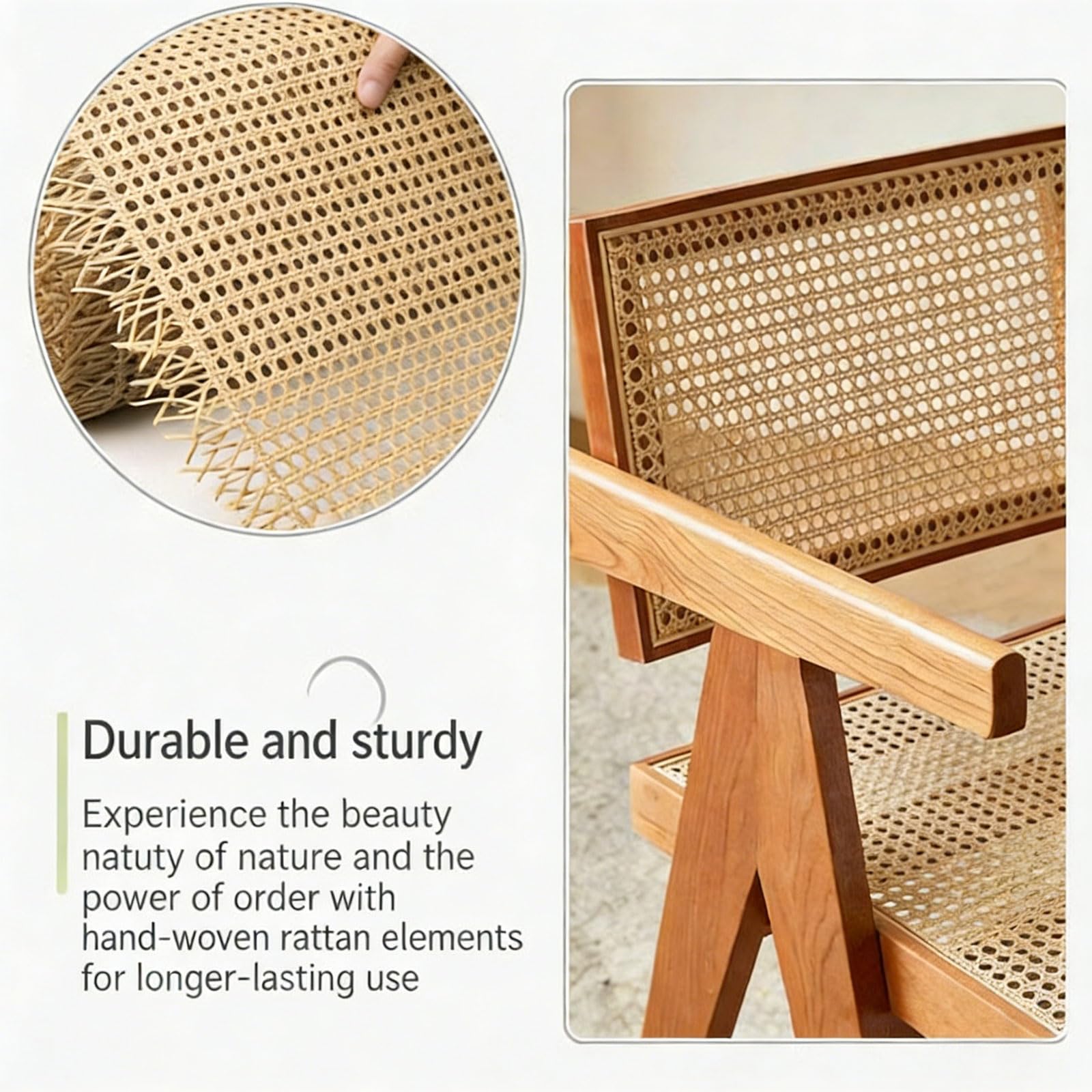 Durable and sturdy

Experience the beauty natuty of nature and the power of order with hand-woven rattan elements for longer-lasting use